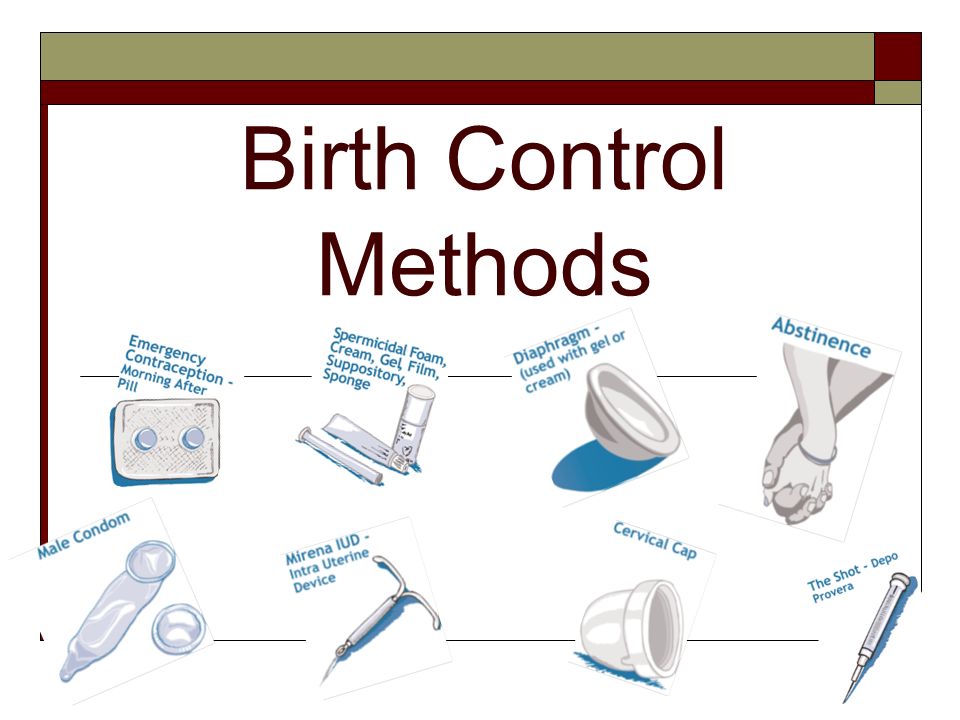 Birth Control Methods

Emergency Contraception - Morning After Pill

Spermicidal Foam, Cream, Gel, Film, Suppository, Sponge

Diaphragm - (used with gel or cream)

Abstinence

Male Condom

Mirena IUD - Intra Uterine Device

Cervical Cap

The Shot - Depo Provera